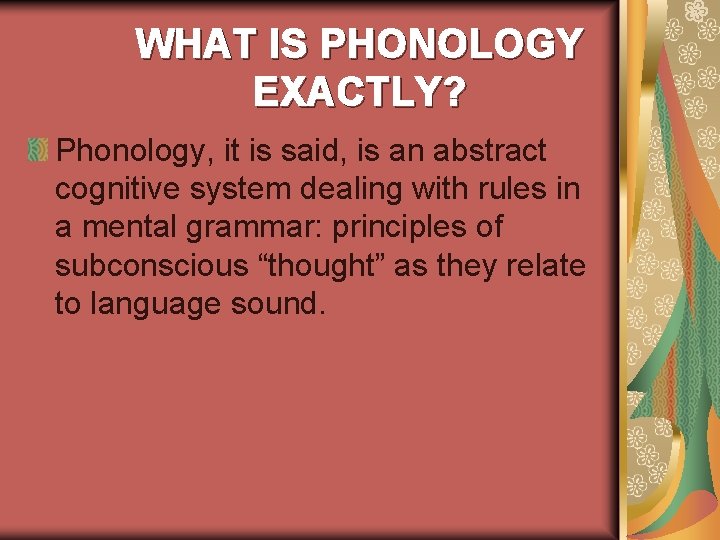 WHAT IS PHONOLOGY EXACTLY?

Phonology, it is said, is an abstract cognitive system dealing with rules in a mental grammar: principles of subconscious “thought” as they relate to language sound.